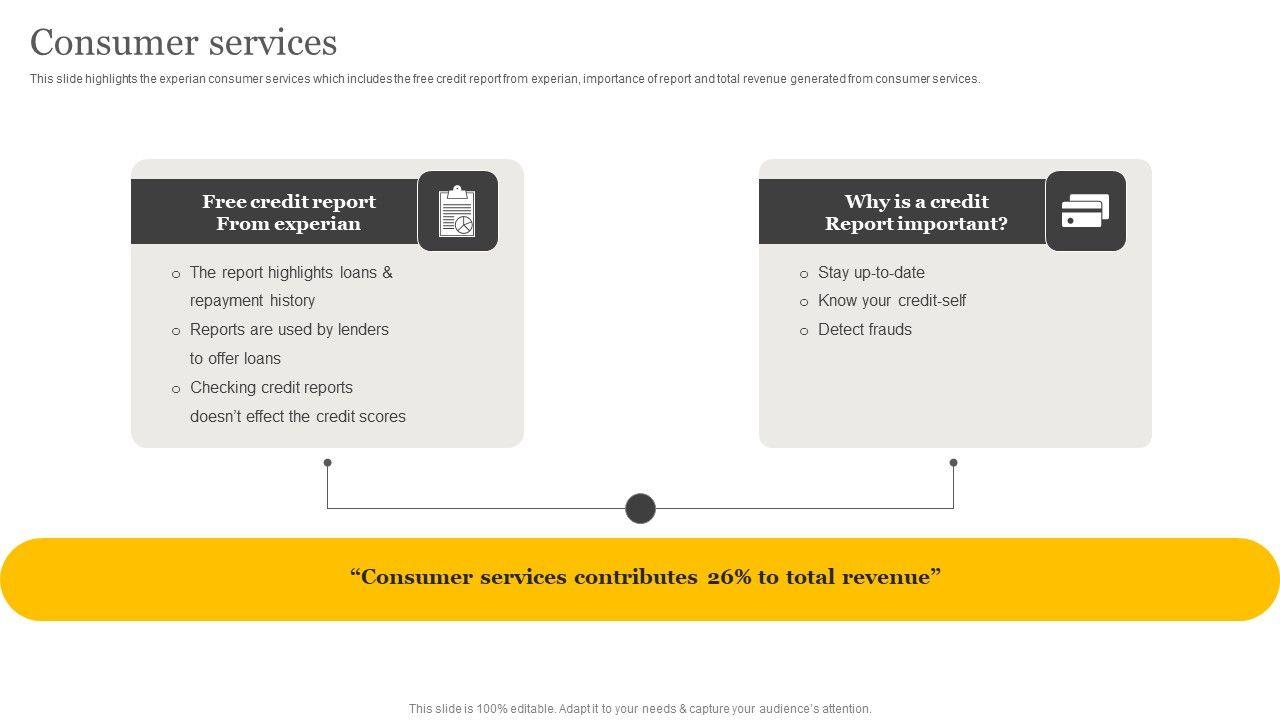 Consumer services

This slide highlights the experian consumer services which includes the free credit report from experian, importance of report and total revenue generated from consumer services.

Free credit report From experian

o The report highlights loans & repayment history
o Reports are used by lenders to offer loans
o Checking credit reports doesn't effect the credit scores

Why is a credit Report important?

o Stay up-to-date
o Know your credit-self
o Detect frauds

"Consumer services contributes 26% to total revenue"

This slide is 100% editable. Adapt it to your needs & capture your audience's attention.